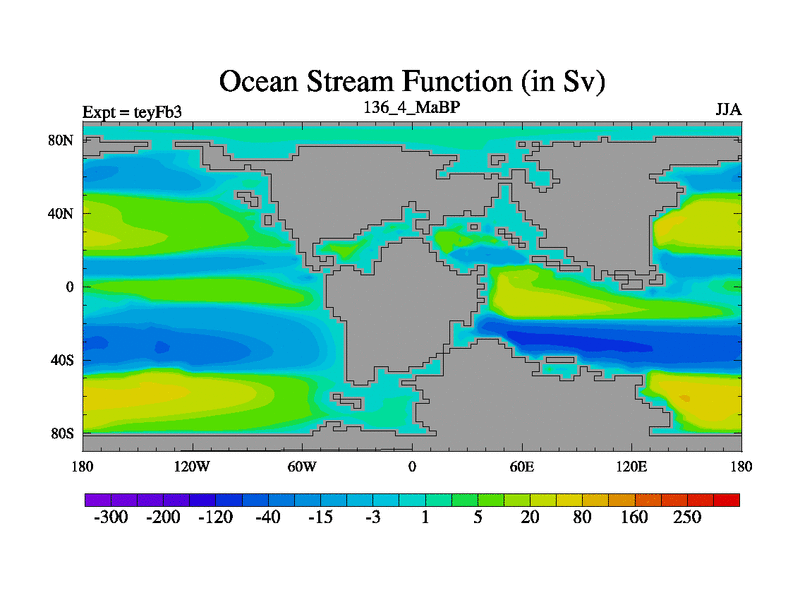 Ocean Stream Function (in Sv)

Expt = teyFb3

136_4_MaBP

JJA

80N

40N

0

40S

80S

180

120W

60W

0

60E

120E

180

-300 -200 -120 -40 -15 -3 1 5 20 80 160 250